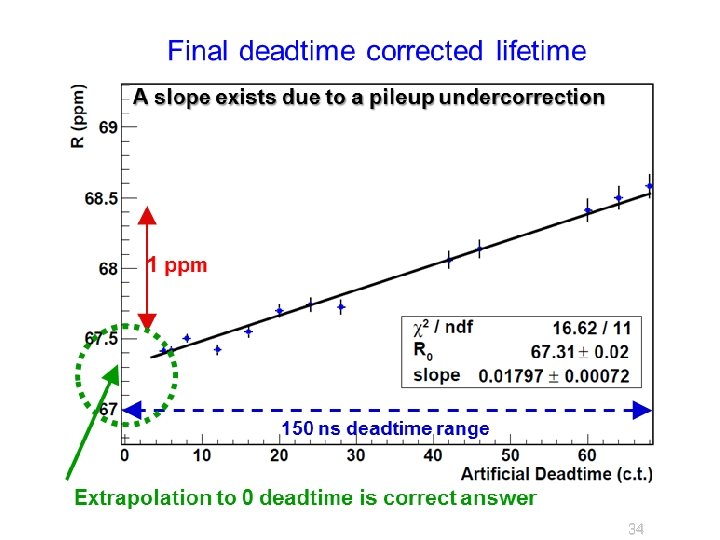 Final deadtime corrected lifetime

A slope exists due to a pileup undercorrection

R (ppm)

69

68.5

68

67.5

67

1 ppm

| $\chi^2$ / ndf | 16.62 / 11 |
|---|---|
| $R_0$ | 67.31 $\pm$ 0.02 |
| slope | 0.01797 $\pm$ 0.00072 |

150 ns deadtime range

0 10 20 30 40 50 60

Artificial Deadtime (c.t.)

Extrapolation to 0 deadtime is correct answer

34